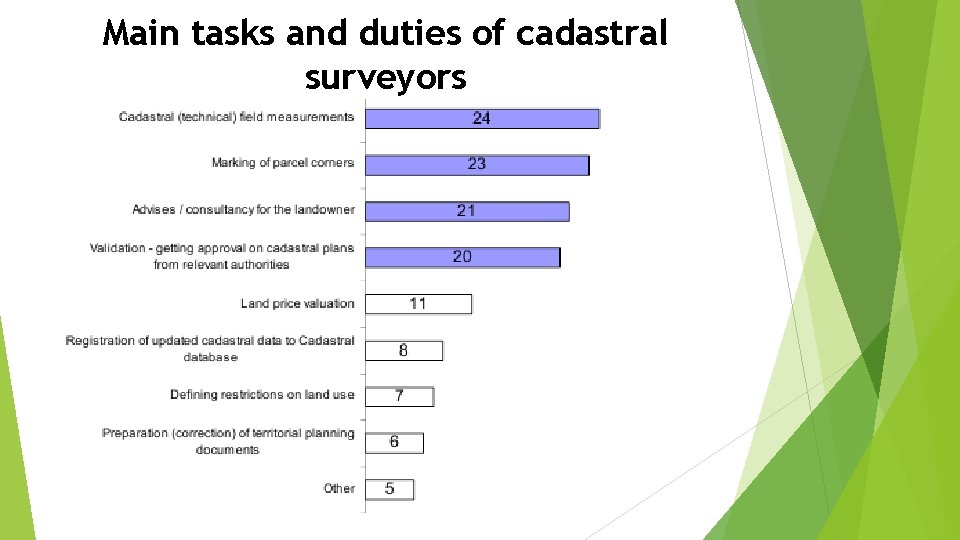 Main tasks and duties of cadastral surveyors

Cadastral (technical) field measurements
24

Marking of parcel corners
23

Advises / consultancy for the landowner
21

Validation - getting approval on cadastral plans from relevant authorities
20

Land price valuation
11

Registration of updated cadastral data to Cadastral database
8

Defining restrictions on land use
7

Preparation (correction) of territorial planning documents
6

Other
5